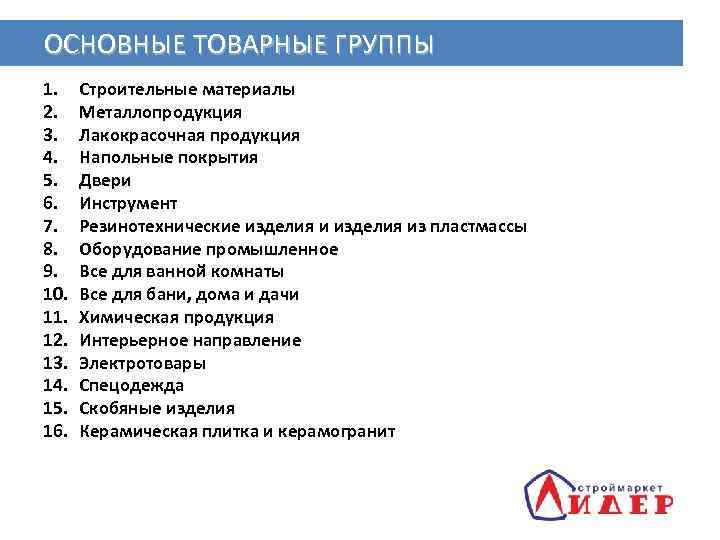 ОСНОВНЫЕ ТОВАРНЫЕ ГРУППЫ

1. Строительные материалы
2. Металлопродукция
3. Лакокрасочная продукция
4. Напольные покрытия
5. Двери
6. Инструмент
7. Резинотехнические изделия и изделия из пластмассы
8. Оборудование промышленное
9. Все для ванной комнаты
10. Все для бани, дома и дачи
11. Химическая продукция
12. Интерьерное направление
13. Электротовары
14. Спецодежда
15. Скобяные изделия
16. Керамическая плитка и керамогранит

строймаркет
ЛИДЕР